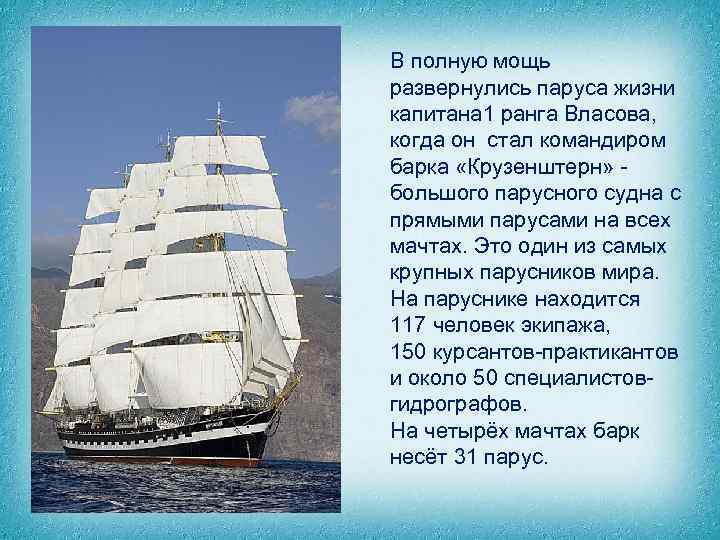 В полную мощь развернулись паруса жизни капитана1 ранга Власова, когда он стал командиром барка «Крузенштерн» - большого парусного судна с прямыми парусами на всех мачтах. Это один из самых крупных парусников мира.
На паруснике находится 117 человек экипажа, 150 курсантов-практикантов и около 50 специалистов-гидрографов.
На четырёх мачтах барк несёт 31 парус.